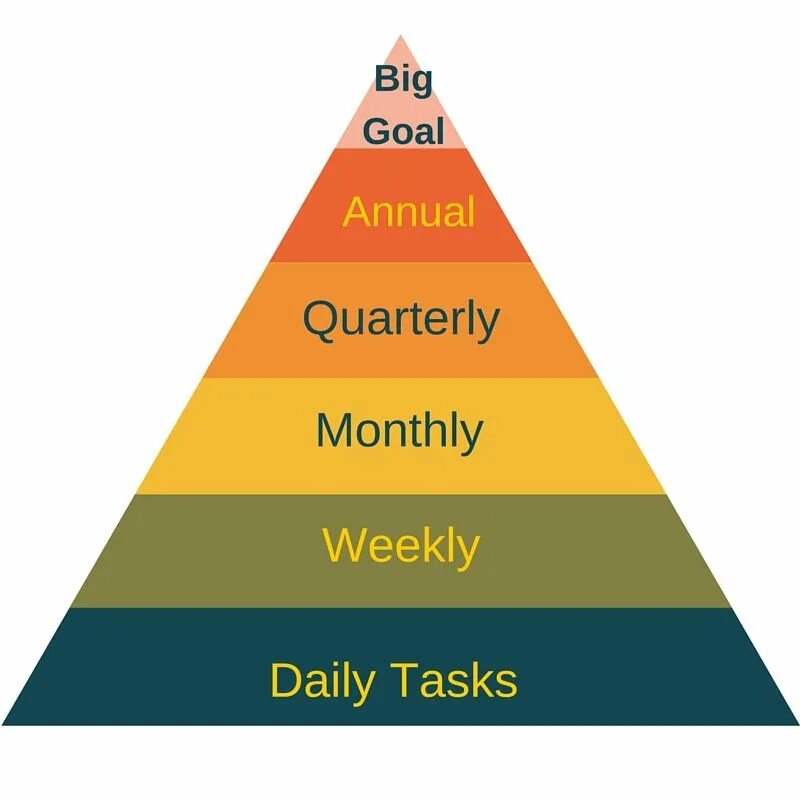 Big Goal

Annual

Quarterly

Monthly

Weekly

Daily Tasks